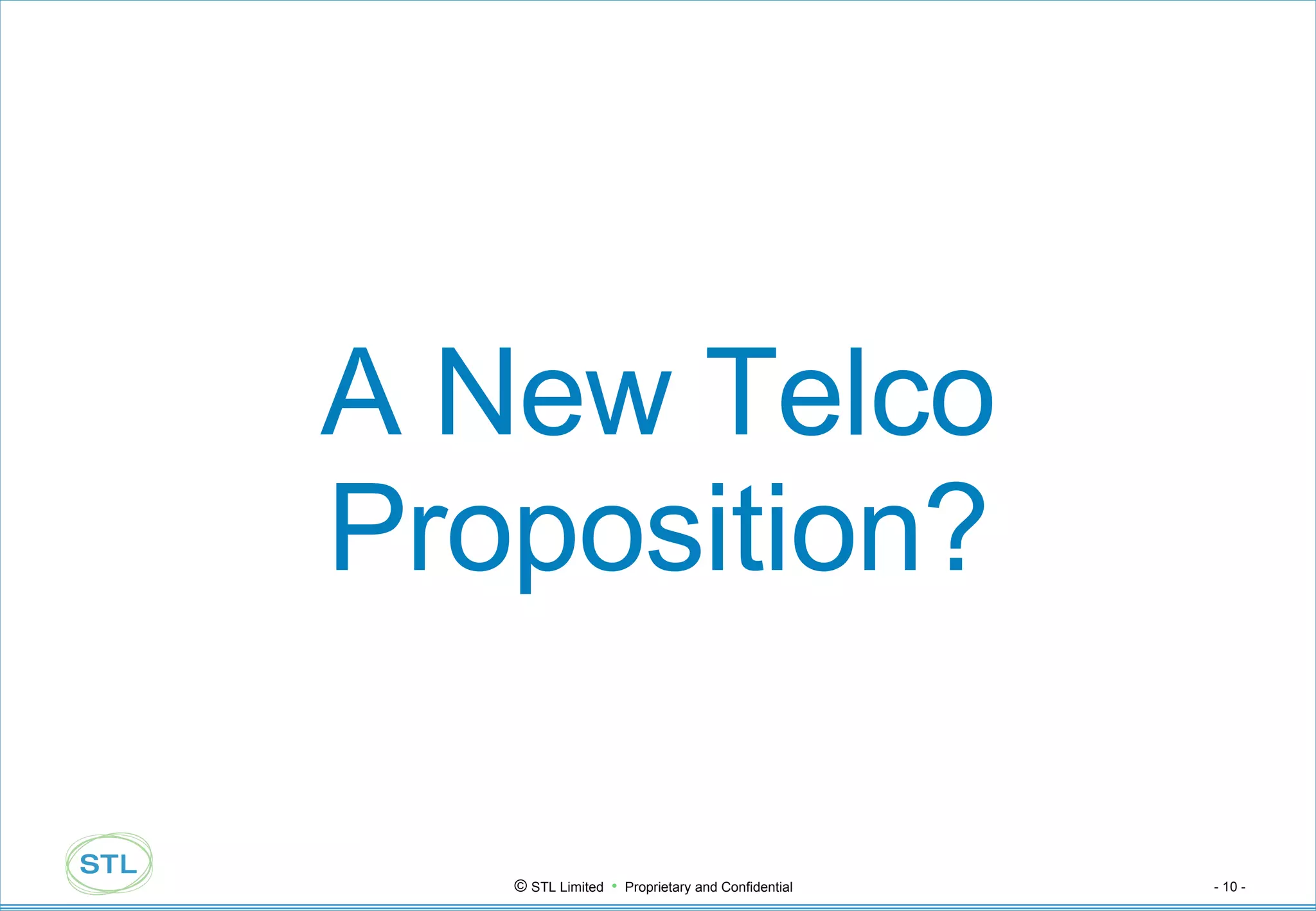 A New Telco Proposition?

STL

© STL Limited • Proprietary and Confidential

- 10 -